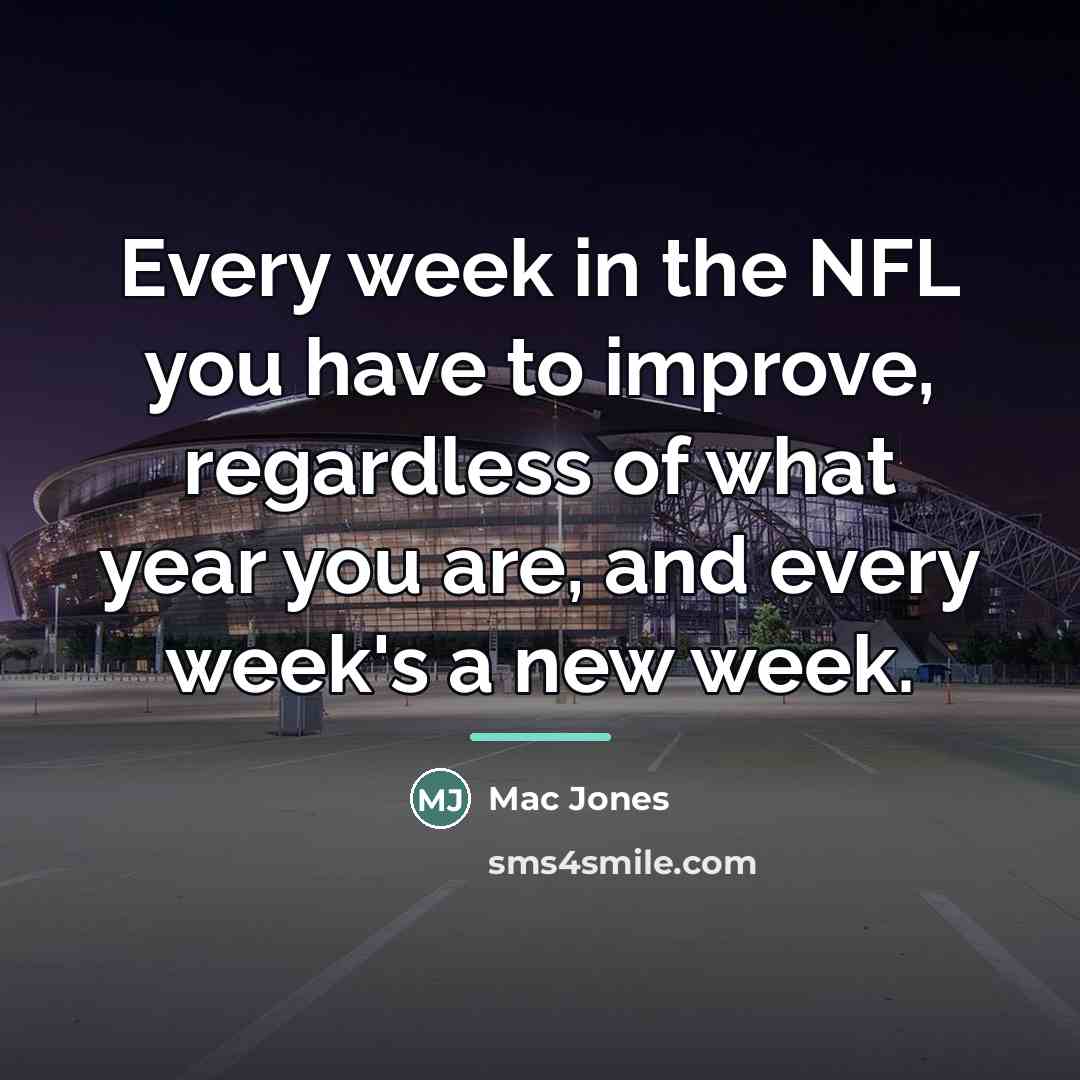 Every week in the NFL you have to improve, regardless of what year you are, and every week's a new week.

MJ Mac Jones

sms4smile.com